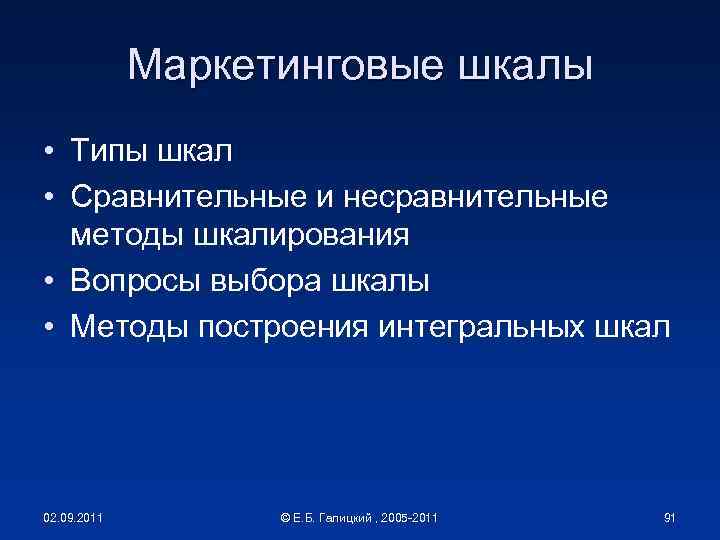 Маркетинговые шкалы

• Типы шкал
• Сравнительные и несравнительные методы шкалирования
• Вопросы выбора шкалы
• Методы построения интегральных шкал

02.09.2011

© Е.Б. Галицкий , 2005-2011

91